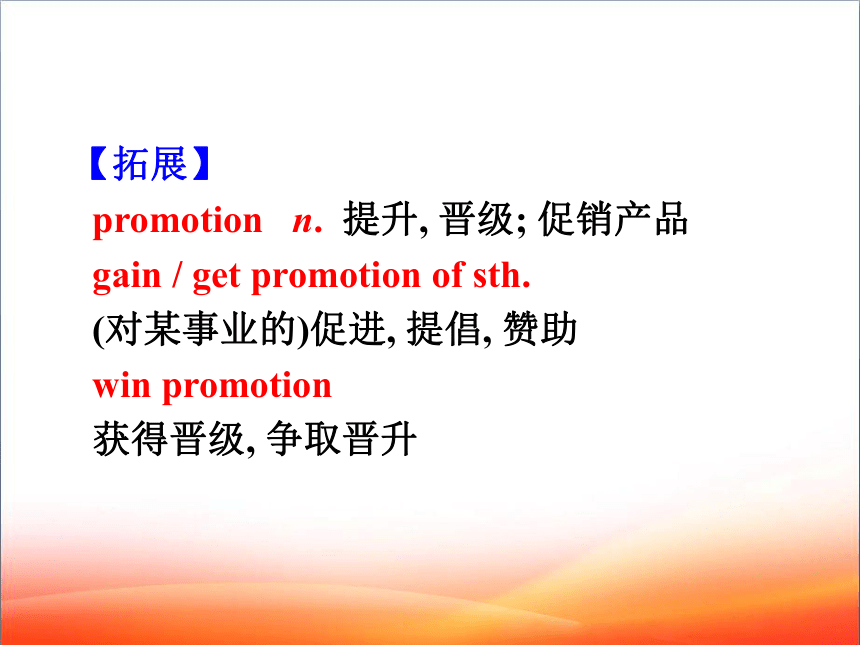 【拓展】
promotion n. 提升, 晋级; 促销产品
gain / get promotion of sth.
(对某事业的)促进, 提倡, 赞助
win promotion
获得晋级, 争取晋升